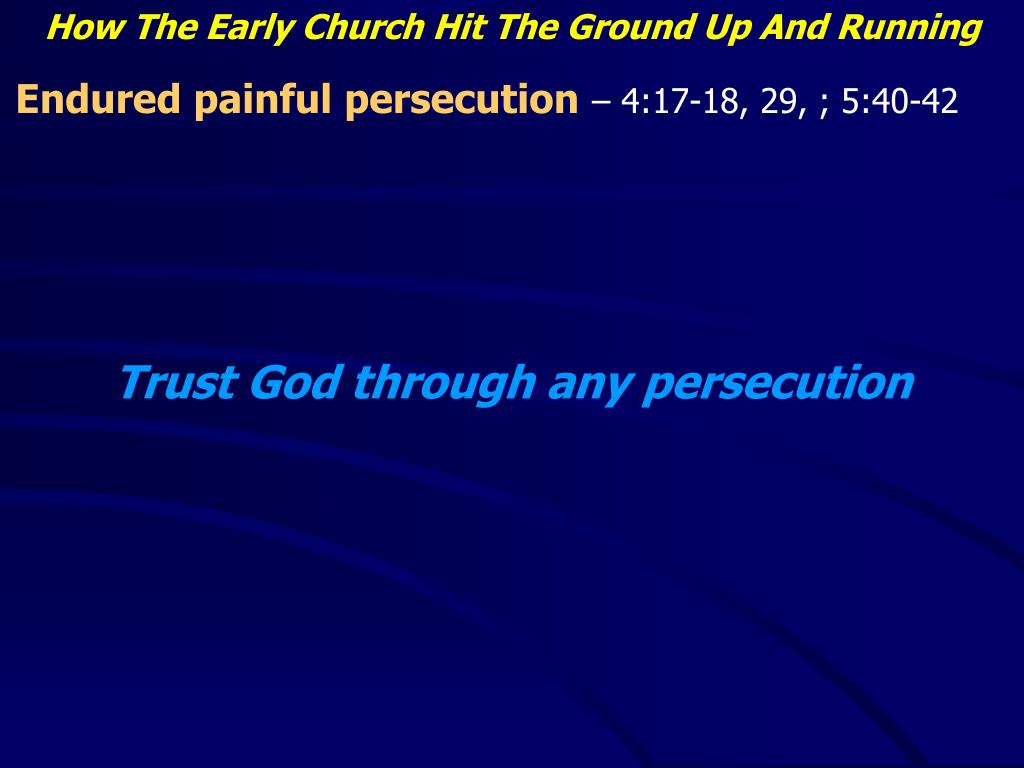 How The Early Church Hit The Ground Up And Running

Endured painful persecution – 4:17-18, 29, ; 5:40-42

Trust God through any persecution